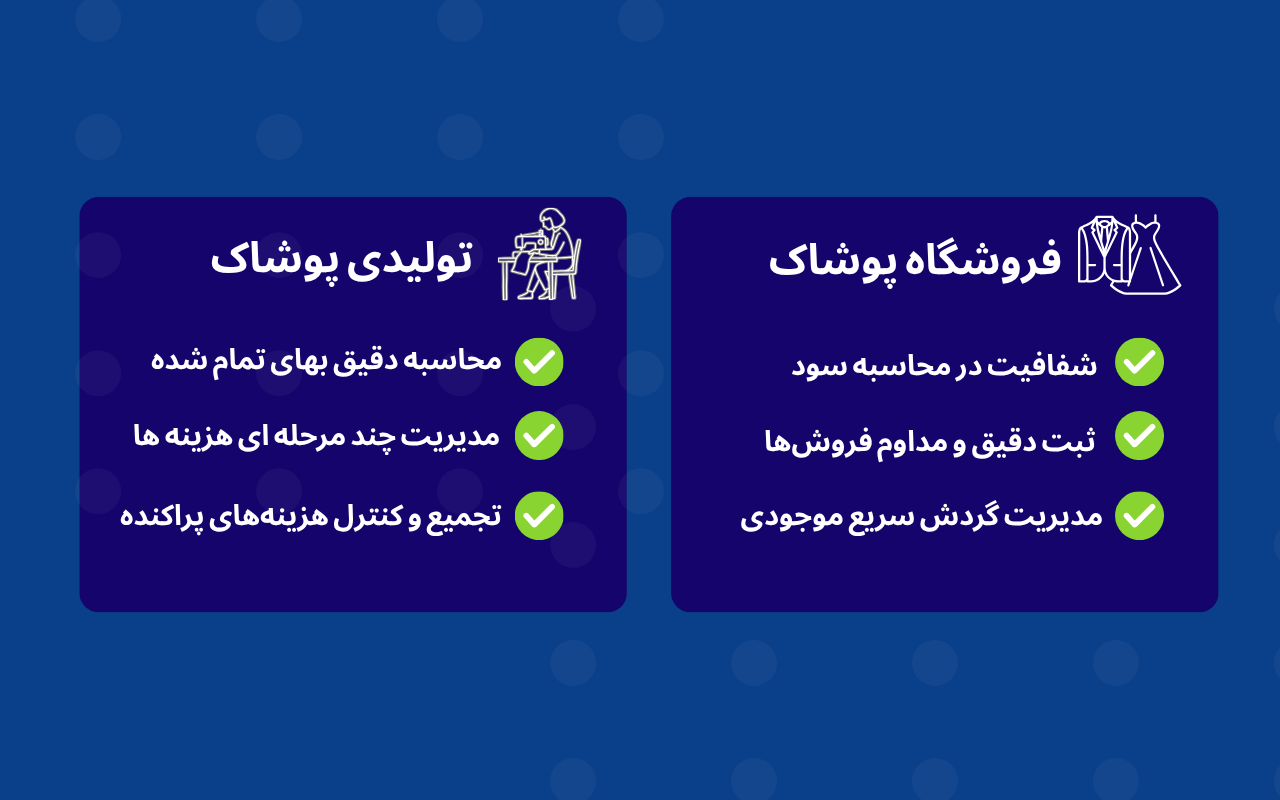 فروشگاه پوشاک

شفافیت در محاسبه سود

ثبت دقیق و مداوم فروش‌ها

مدیریت گردش سریع موجودی

تولیدی پوشاک

محاسبه دقیق بهای تمام شده

مدیریت چند مرحله ای هزینه ها

تجمیع و کنترل هزینه‌های پراکنده